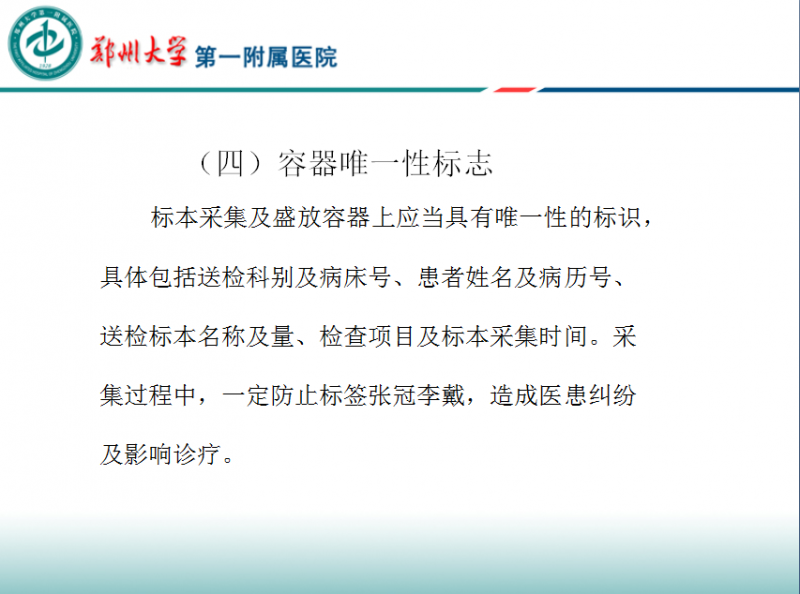 郑州大学 第一附属医院

（四）容器唯一性标志

标本采集及盛放容器上应当具有唯一性的标识，具体包括送检科别及病床号、患者姓名及病历号、送检标本名称及量、检查项目及标本采集时间。采集过程中，一定防止标签张冠李戴，造成医患纠纷及影响诊疗。